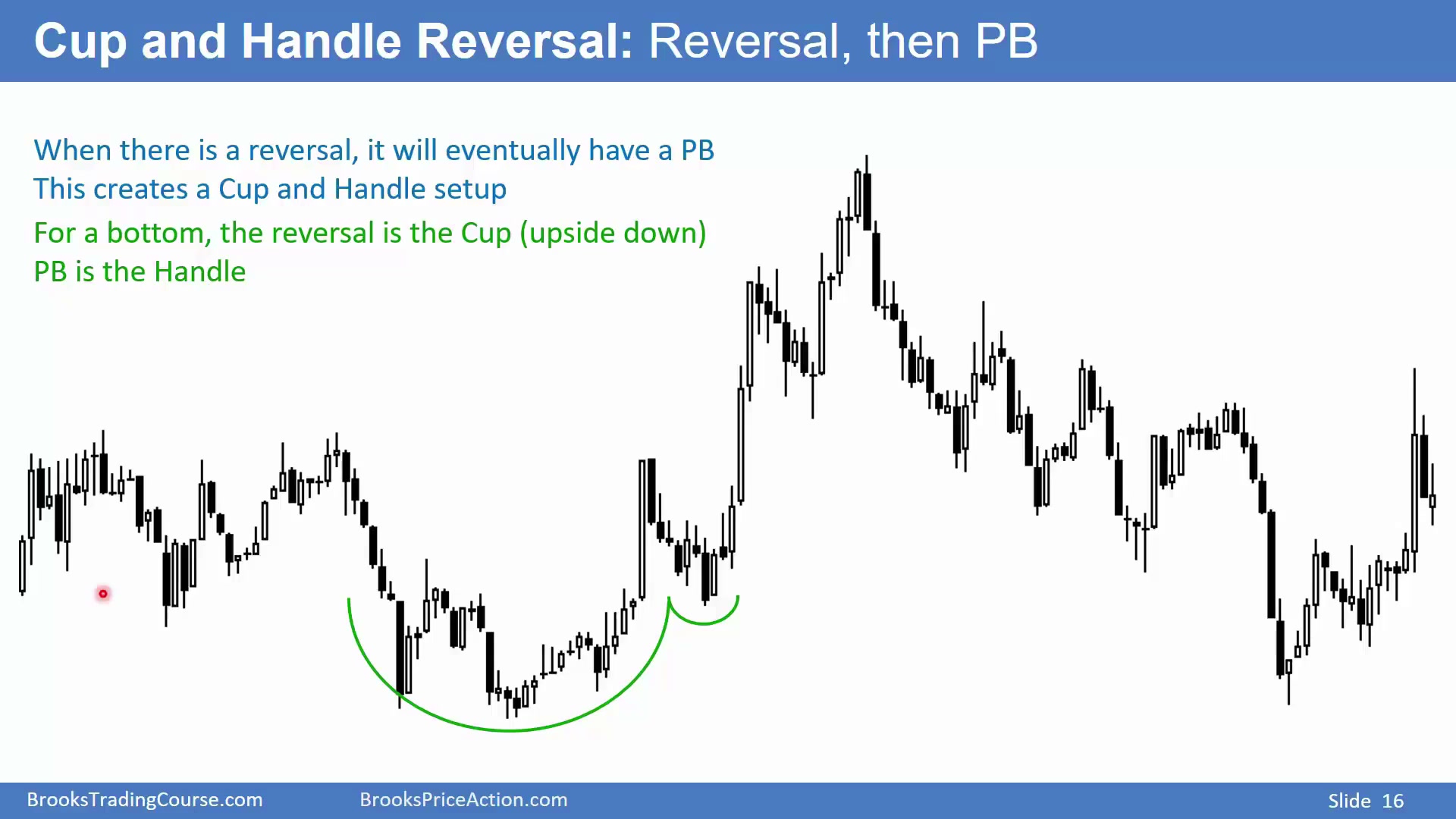 Cup and Handle Reversal: Reversal, then PB

When there is a reversal, it will eventually have a PB
This creates a Cup and Handle setup

For a bottom, the reversal is the Cup (upside down)
PB is the Handle

BrooksTradingCourse.com BrooksPriceAction.com Slide 16